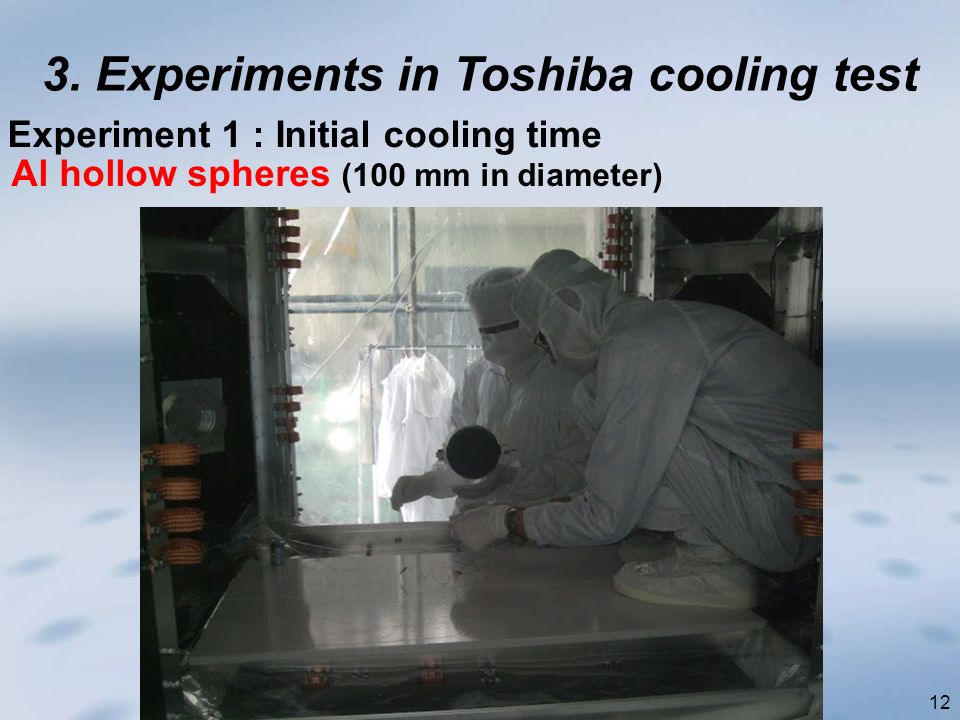 3. Experiments in Toshiba cooling test

Experiment 1 : Initial cooling time

Al hollow spheres (100 mm in diameter)

12